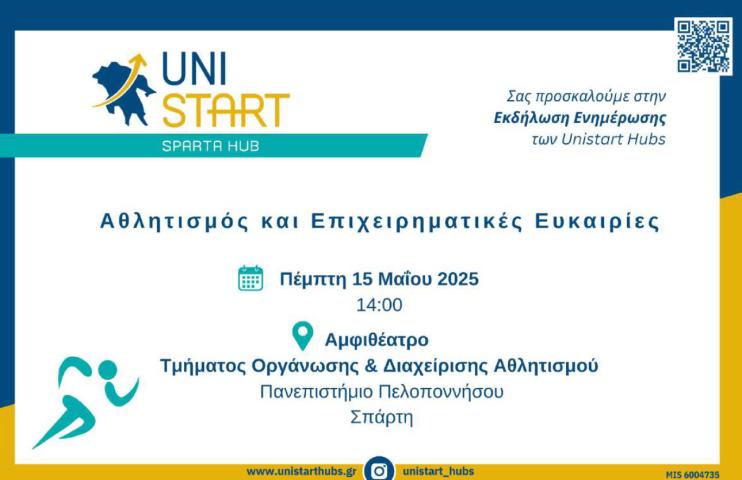 UNI START
SPARTA HUB

Σας προσκαλούμε στην
Εκδήλωση Ενημέρωσης
των Unistart Hubs

Αθλητισμός και Επιχειρηματικές Ευκαιρίες

Πέμπτη 15 Μαΐου 2025
14:00

Αμφιθέατρο
Τμήματος Οργάνωσης & Διαχείρισης Αθλητισμού
Πανεπιστήμιο Πελοποννήσου
Σπάρτη

www.unistarthubs.gr unistart_hubs

MIS 6004735